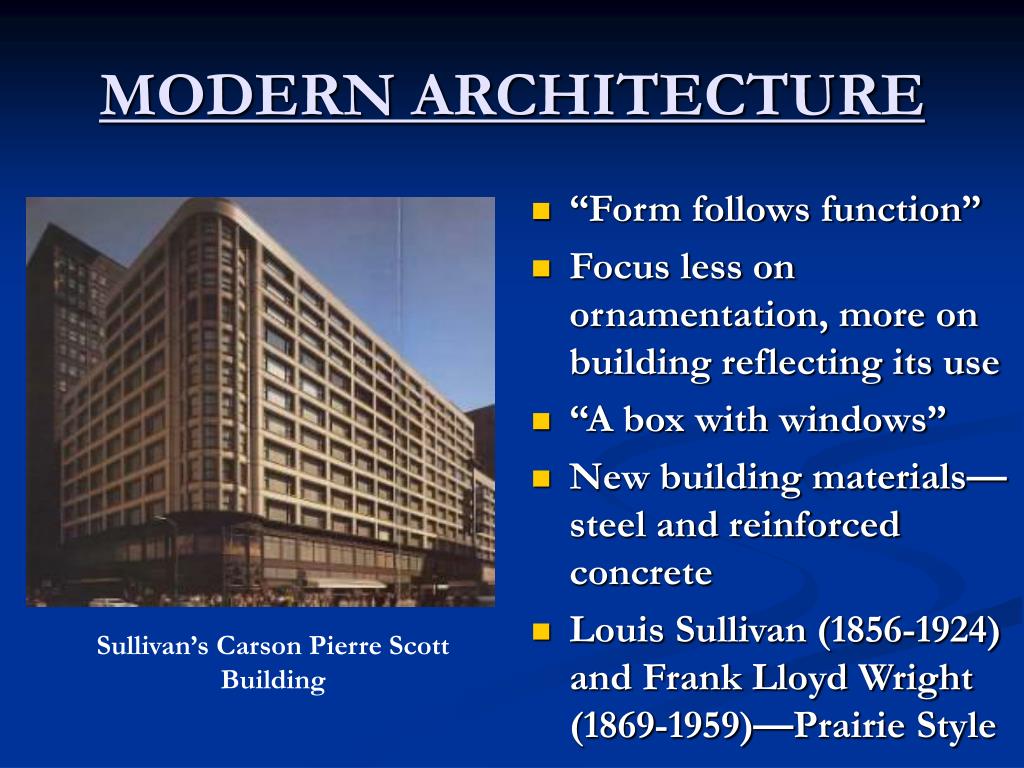 MODERN ARCHITECTURE

Sullivan's Carson Pierre Scott Building

- "Form follows function"
- Focus less on ornamentation, more on building reflecting its use
- "A box with windows"
- New building materials—steel and reinforced concrete
- Louis Sullivan (1856-1924) and Frank Lloyd Wright (1869-1959)—Prairie Style